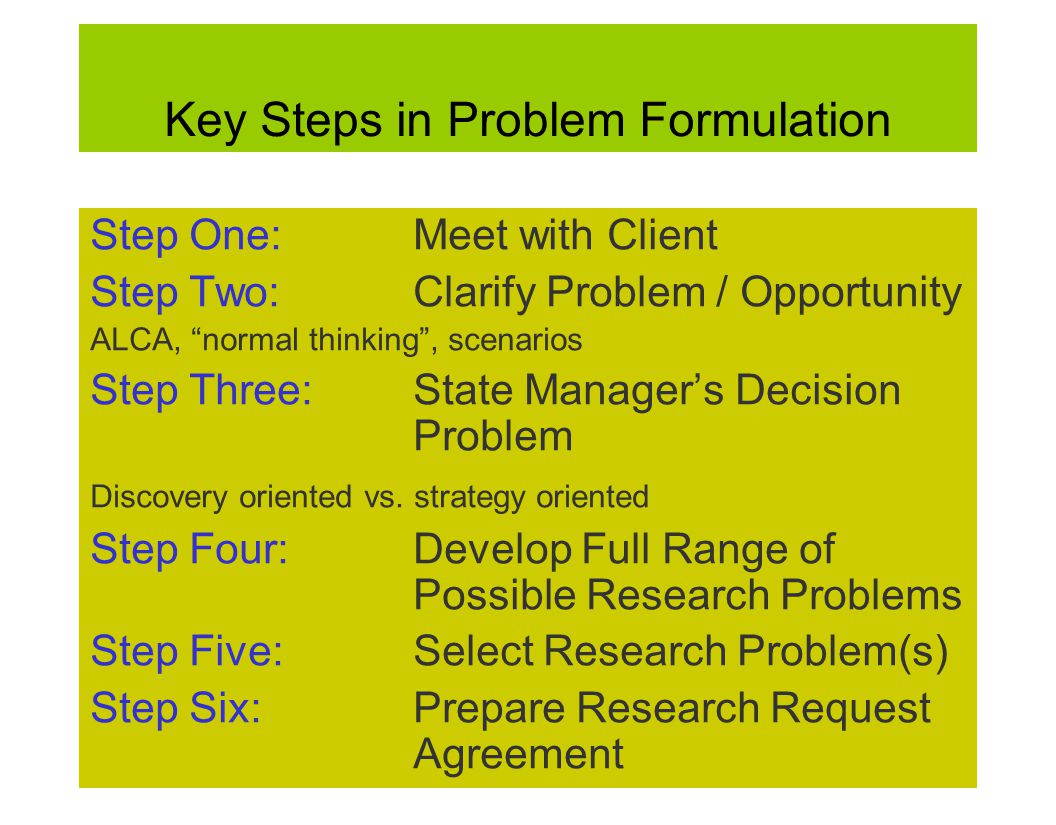 Key Steps in Problem Formulation

Step One: Meet with Client
Step Two: Clarify Problem / Opportunity
ALCA, “normal thinking”, scenarios
Step Three: State Manager’s Decision Problem
Discovery oriented vs. strategy oriented
Step Four: Develop Full Range of Possible Research Problems
Step Five: Select Research Problem(s)
Step Six: Prepare Research Request Agreement